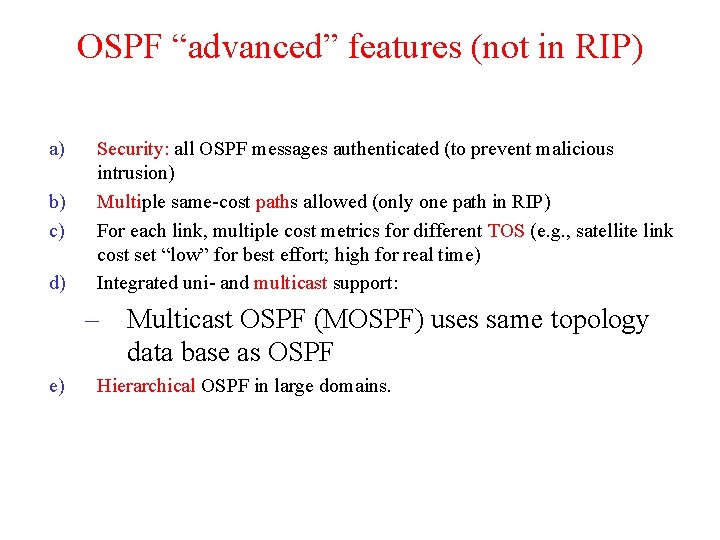 OSPF “advanced” features (not in RIP)

a) Security: all OSPF messages authenticated (to prevent malicious intrusion)

b) Multiple same-cost paths allowed (only one path in RIP)

c) For each link, multiple cost metrics for different TOS (e.g., satellite link cost set “low” for best effort; high for real time)

d) Integrated uni- and multicast support:

– Multicast OSPF (MOSPF) uses same topology data base as OSPF

e) Hierarchical OSPF in large domains.